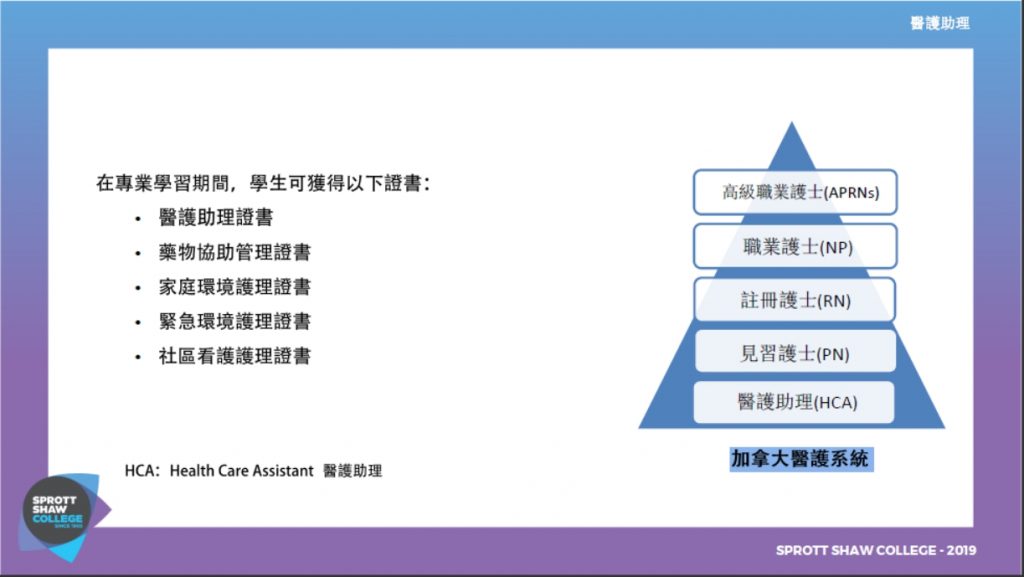 醫護助理

在專業學習期間，學生可獲得以下證書：
• 醫護助理證書
• 藥物協助管理證書
• 家庭環境護理證書
• 緊急環境護理證書
• 社區看護護理證書

HCA：Health Care Assistant 醫護助理

高級職業護士(APRNs)
職業護士(NP)
註冊護士(RN)
見習護士(PN)
醫護助理(HCA)

加拿大醫護系統

SPROTT SHAW COLLEGE SINCE 1903

SPROTT SHAW COLLEGE - 2019